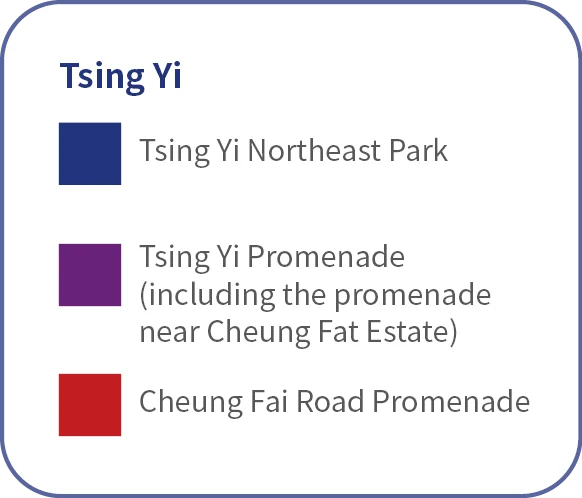 Tsing Yi

Tsing Yi Northeast Park

Tsing Yi Promenade (including the promenade near Cheung Fat Estate)

Cheung Fai Road Promenade